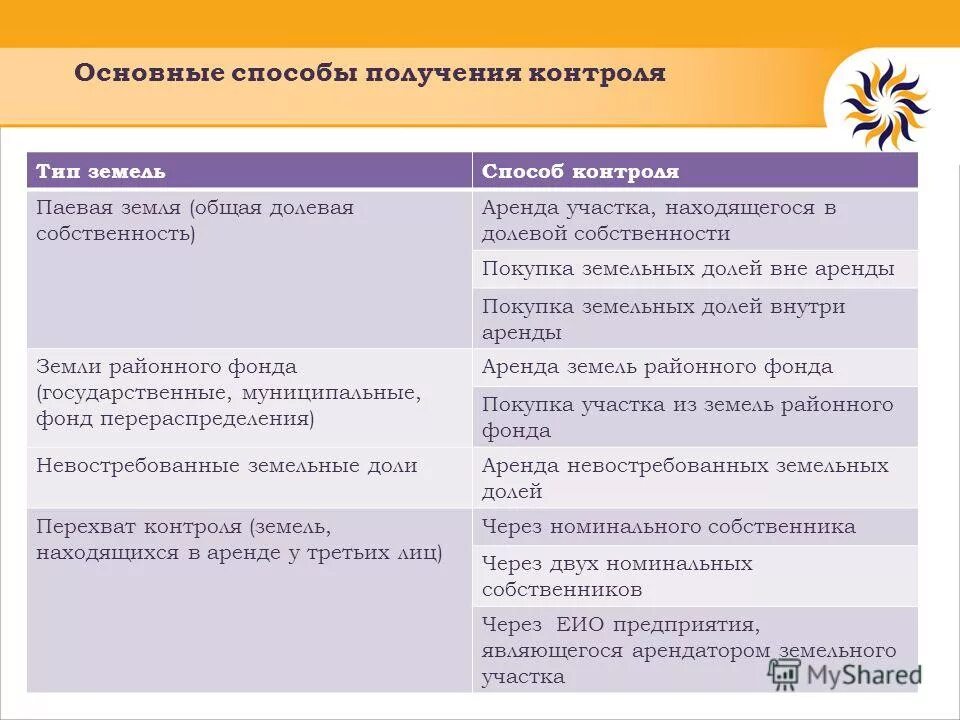 Основные способы получения контроля

| Тип земель | Способ контроля |
|---|---|
| Паевая земля (общая долевая собственность) | Аренда участка, находящегося в долевой собственности |
| | Покупка земельных долей вне аренды |
| | Покупка земельных долей внутри аренды |
| Земли районного фонда (государственные, муниципальные, фонд перераспределения) | Аренда земель районного фонда |
| | Покупка участка из земель районного фонда |
| Невостребованные земельные доли | Аренда невостребованных земельных долей |
| Перехват контроля (земель, находящихся в аренде у третьих лиц) | Через номинального собственника |
| | Через двух номинальных собственников |
| | Через ЕИО предприятия, являющегося арендатором земельного участка |

MyShared